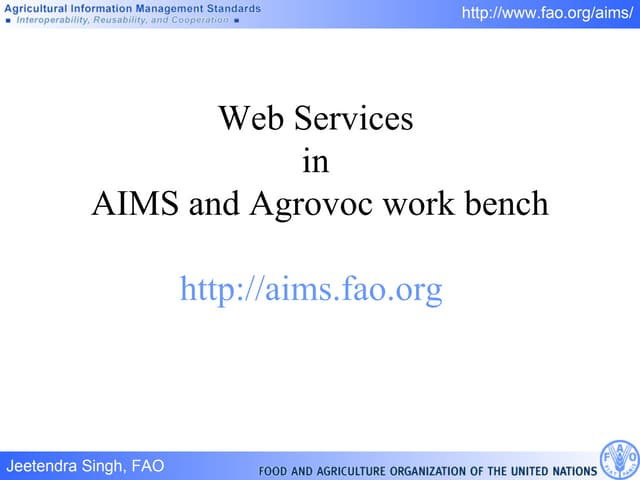 Agricultural Information Management Standards
■ Interoperability, Reusability, and Cooperation ■

http://www.fao.org/aims/

Web Services
in
AIMS and Agrovoc work bench

http://aims.fao.org

Jeetendra Singh, FAO

FOOD AND AGRICULTURE ORGANIZATION OF THE UNITED NATIONS

FAO
FIAT PANIS